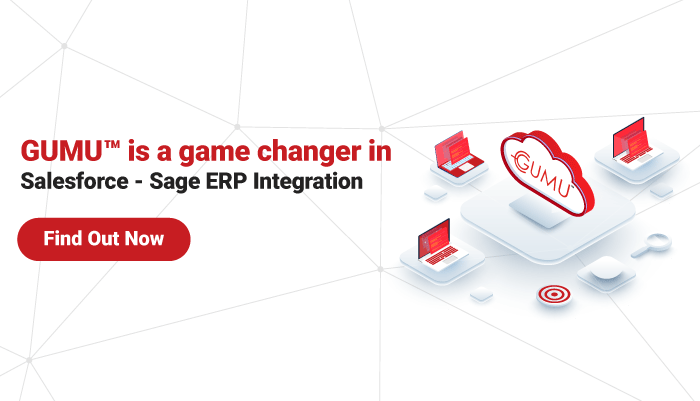 GUMU™ is a game changer in
Salesforce - Sage ERP Integration

Find Out Now

GUMU